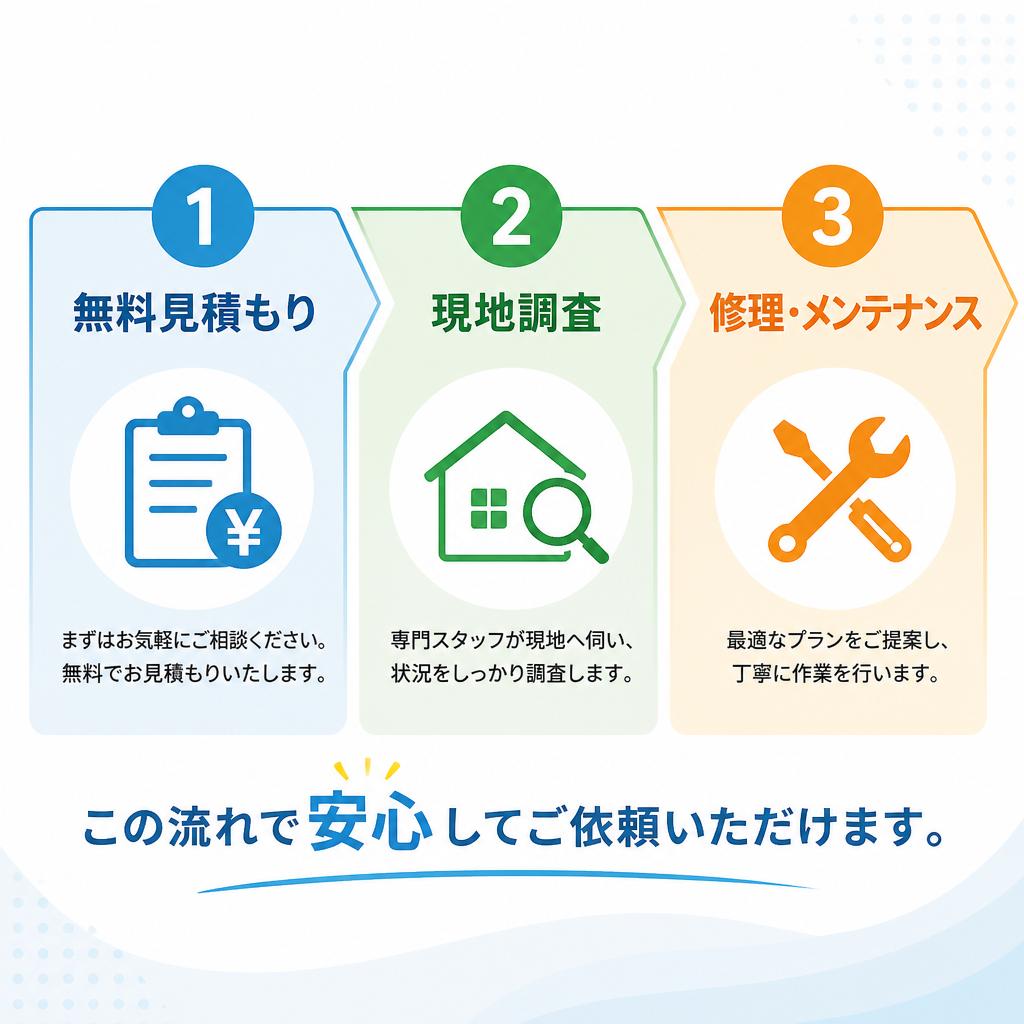 1
無料見積もり
¥
まずはお気軽にご相談ください。無料でお見積もりいたします。

2
現地調査
専門スタッフが現地へ伺い、状況をしっかり調査します。

3
修理・メンテナンス
最適なプランをご提案し、丁寧に作業を行います。

この流れで安心してご依頼いただけます。